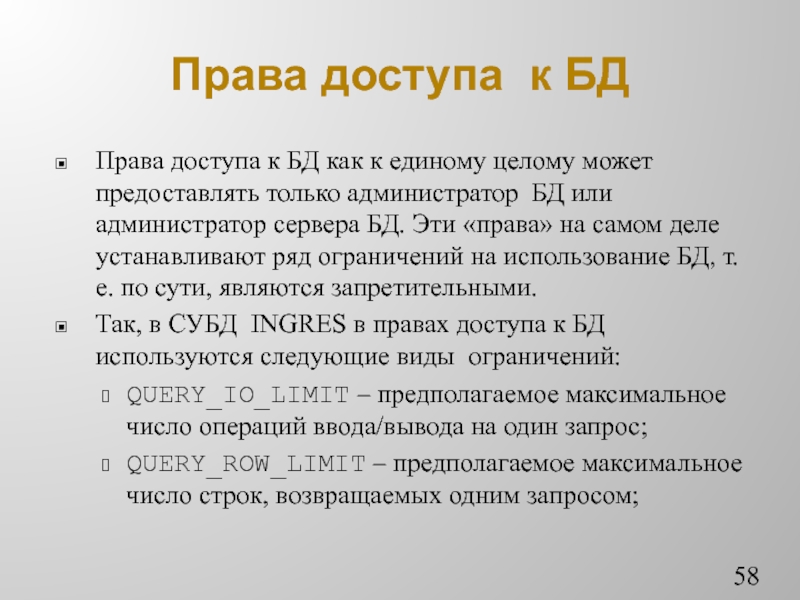 Права доступа к БД

Права доступа к БД как к единому целому может предоставлять только администратор БД или администратор сервера БД. Эти «права» на самом деле устанавливают ряд ограничений на использование БД, т. е. по сути, являются запретительными.

Так, в СУБД INGRES в правах доступа к БД используются следующие виды ограничений:

QUERY_IO_LIMIT – предполагаемое максимальное число операций ввода/вывода на один запрос;

QUERY_ROW_LIMIT – предполагаемое максимальное число строк, возвращаемых одним запросом;

58